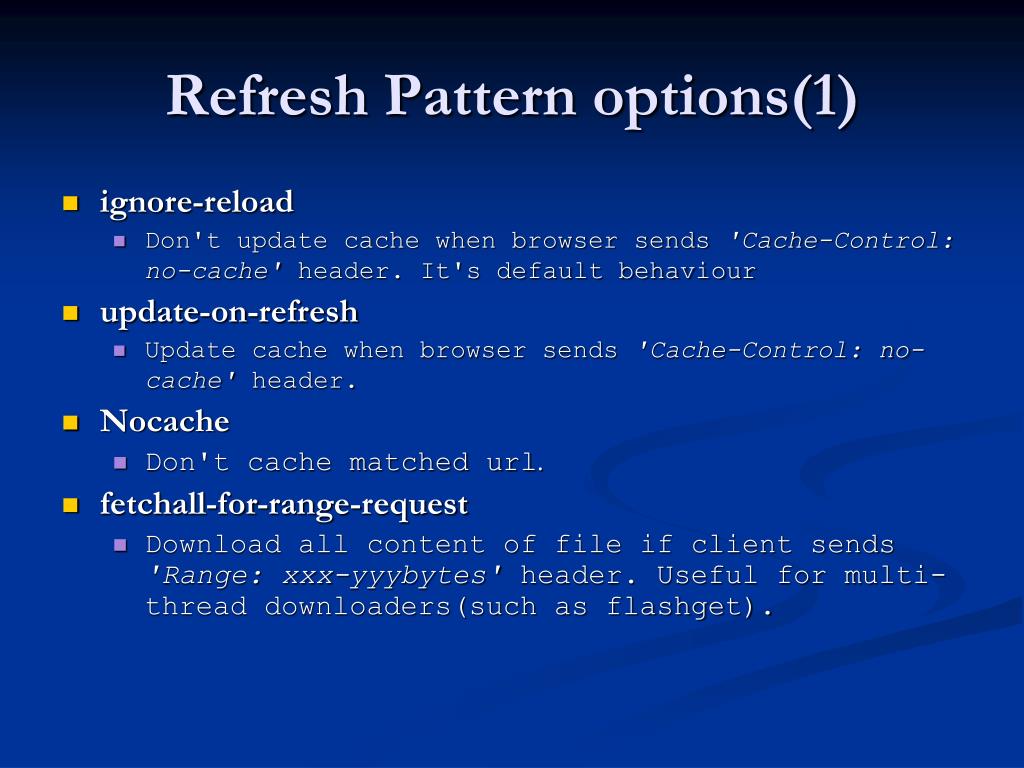 Refresh Pattern options(1)

ignore-reload

Don't update cache when browser sends 'Cache-Control: no-cache' header. It's default behaviour

update-on-refresh

Update cache when browser sends 'Cache-Control: no-cache' header.

Nocache

Don't cache matched url.

fetchall-for-range-request

Download all content of file if client sends 'Range: xxx-yyybytes' header. Useful for multi-thread downloaders(such as flashget).